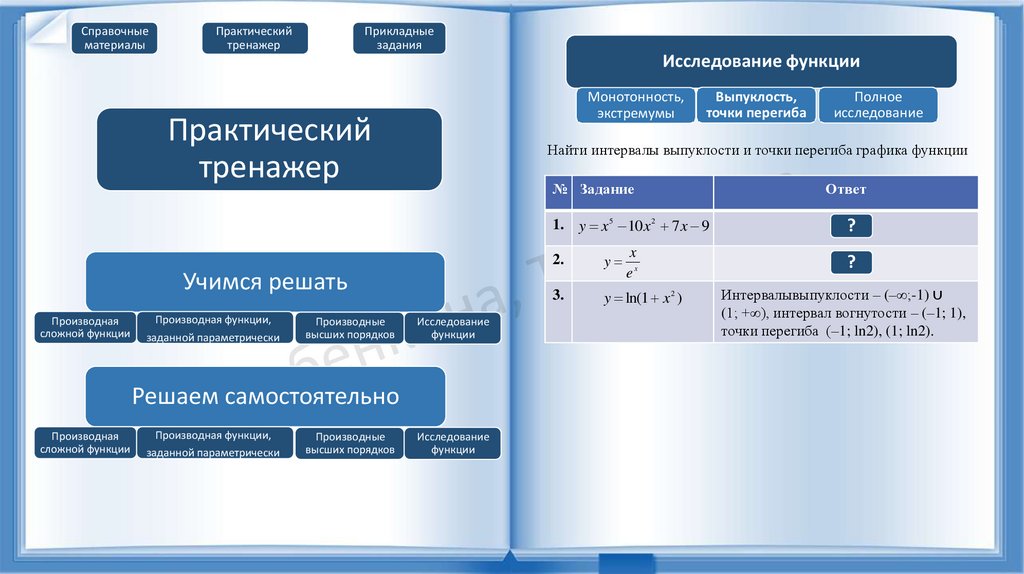 Справочные материалы

Практический тренажер

Прикладные задания

Практический тренажер

Учимся решать

Производная сложной функции

Производная функции, заданной параметрически

Производные высших порядков

Исследование функции

Решаем самостоятельно

Производная сложной функции

Производная функции, заданной параметрически

Производные высших порядков

Исследование функции

Исследование функции

Монотонность, экстремумы

Выпуклость, точки перегиба

Полное исследование

Найти интервалы выпуклости и точки перегиба графика функции

| № | Задание | Ответ |
|---|---|---|
| 1. | $y = x^5 - 10x^2 + 7x - 9$ | ? |
| 2. | $y = \frac{x}{e^x}$ | ? |
| 3. | $y = \ln(1 + x^2)$ | Интервалывыпуклости – (–∞;-1) ∪ (1; +∞), интервал вогнутости – (–1; 1), точки перегиба (–1; ln2), (1; ln2). |